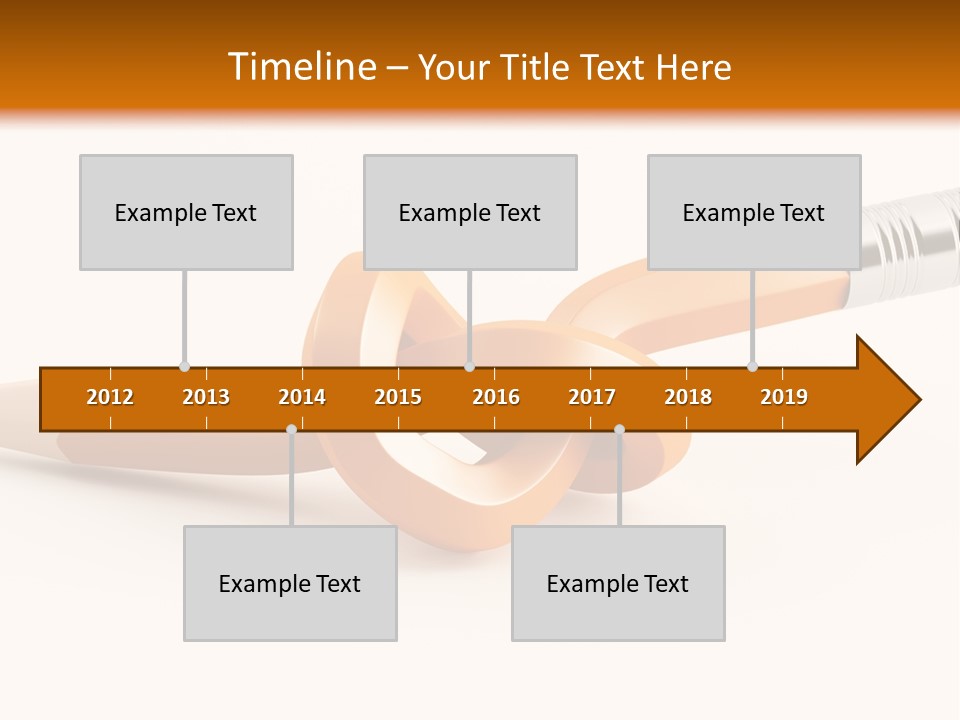 Timeline – Your Title Text Here

Example Text

Example Text

Example Text

2012 2013 2014 2015 2016 2017 2018 2019

Example Text

Example Text